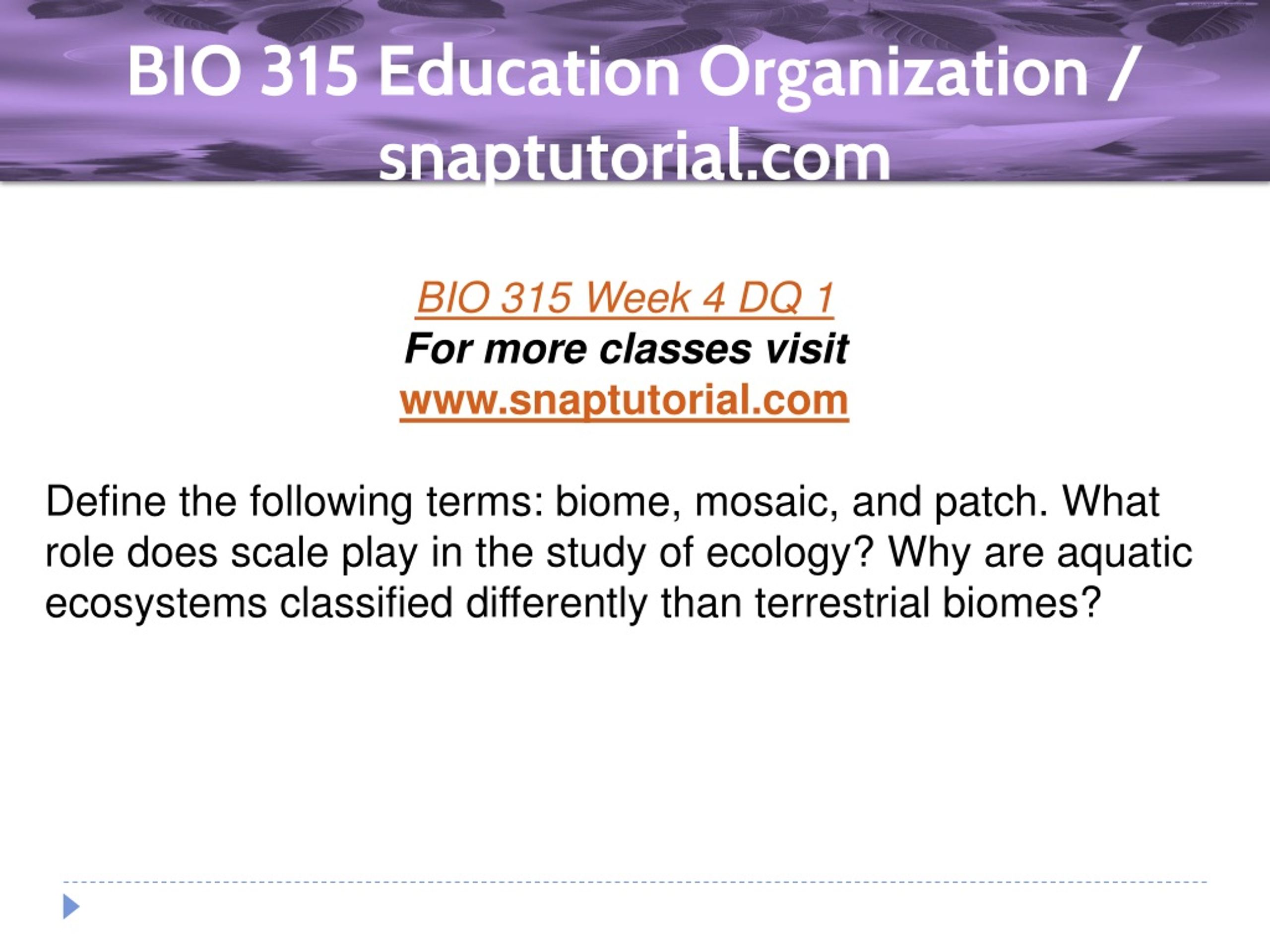 BIO 315 Education Organization / snaptutorial.com

BIO 315 Week 4 DQ 1
For more classes visit
www.snaptutorial.com

Define the following terms: biome, mosaic, and patch. What role does scale play in the study of ecology? Why are aquatic ecosystems classified differently than terrestrial biomes?